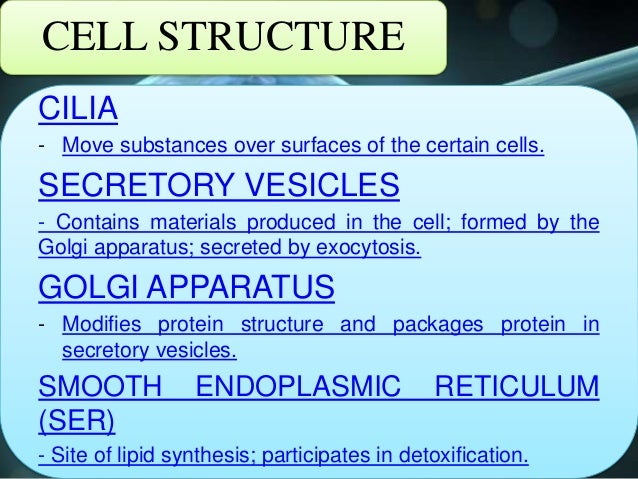 CELL STRUCTURE

CILIA

- Move substances over surfaces of the certain cells.

SECRETORY VESICLES

- Contains materials produced in the cell; formed by the Golgi apparatus; secreted by exocytosis.

GOLGI APPARATUS

- Modifies protein structure and packages protein in secretory vesicles.

SMOOTH ENDOPLASMIC RETICULUM (SER)

- Site of lipid synthesis; participates in detoxification.